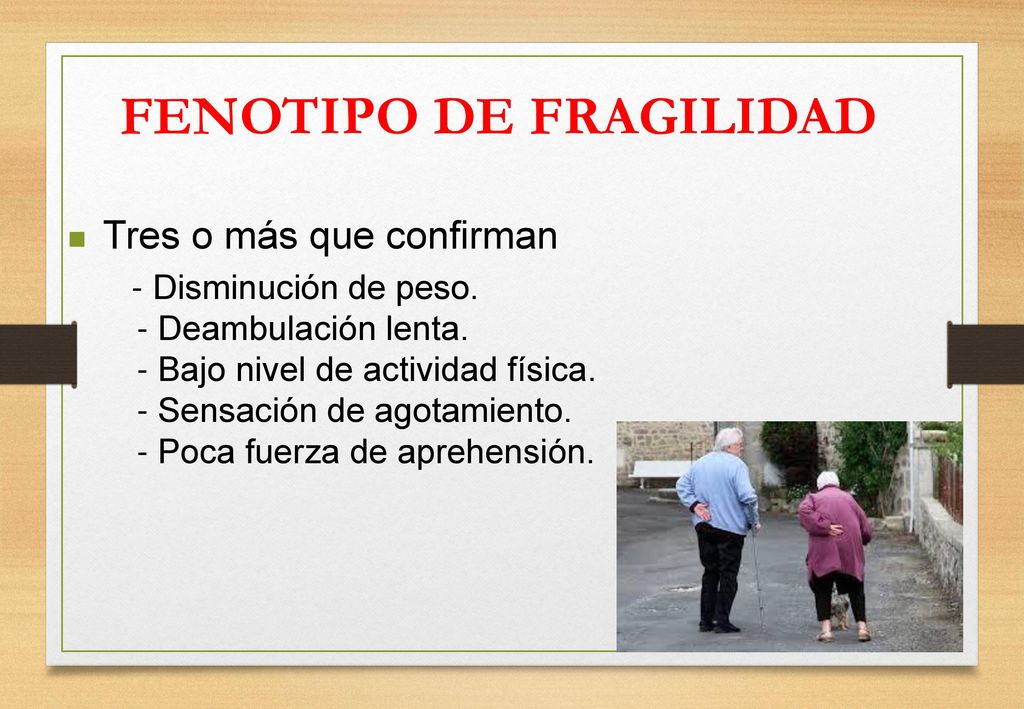 FENOTIPO DE FRAGILIDAD

Tres o más que confirman
- Disminución de peso.
- Deambulación lenta.
- Bajo nivel de actividad física.
- Sensación de agotamiento.
- Poca fuerza de aprehensión.